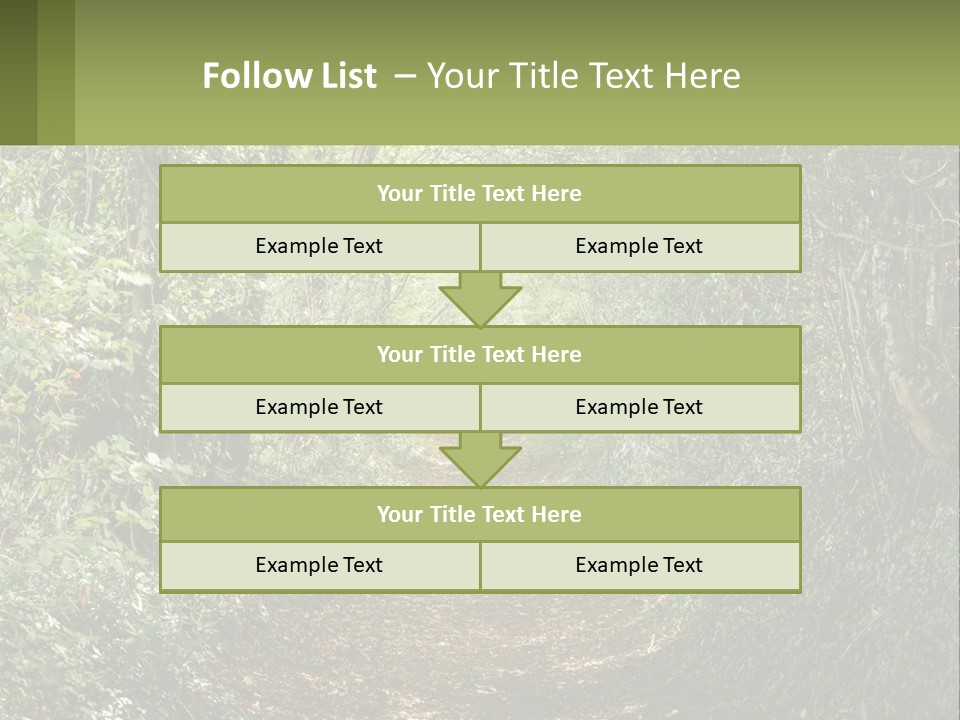 Follow List – Your Title Text Here

Your Title Text Here

Example Text

Example Text

Your Title Text Here

Example Text

Example Text

Your Title Text Here

Example Text

Example Text